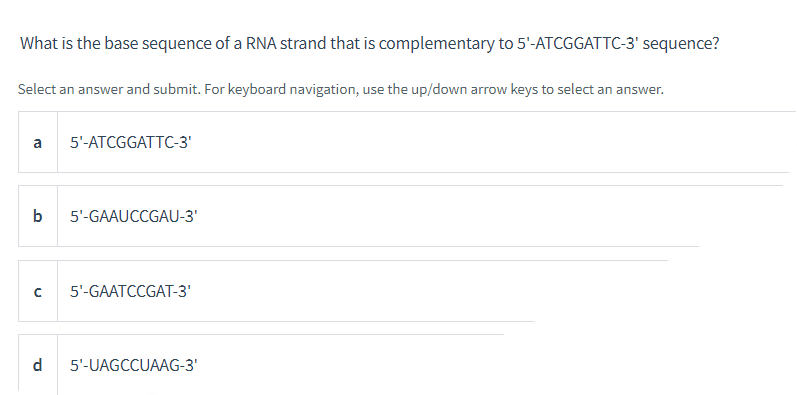 What is the base sequence of a RNA strand that is complementary to 5'-ATCGGATTC-3' sequence?

Select an answer and submit. For keyboard navigation, use the up/down arrow keys to select an answer.

a 5'-ATCGGATTC-3'

b 5'-GAAUCCGAU-3'

c 5'-GAATCCGAT-3'

d 5'-UAGCCUAAG-3'